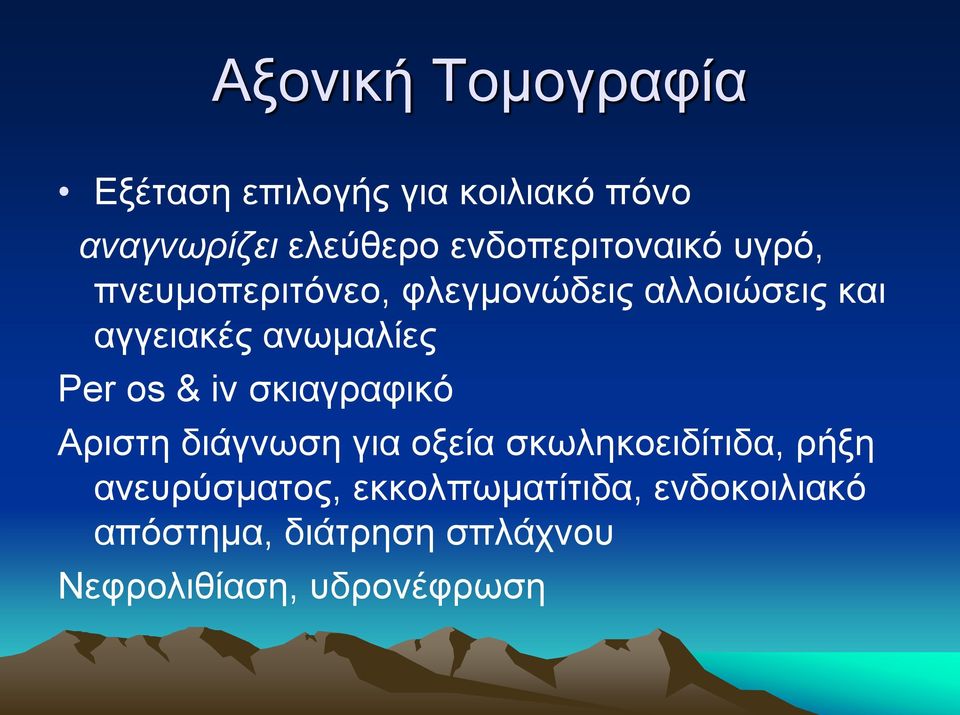 Αξονική Τομογραφία

• Εξέταση επιλογής για κοιλιακό πόνο

αναγνωρίζει ελεύθερο ενδοπεριτοναικό υγρό, πνευμοπεριτόνεο, φλεγμονώδεις αλλοιώσεις και αγγειακές ανωμαλίες

Per os & iv σκιαγραφικό

Αριστη διάγνωση για οξεία σκωληκοειδίτιδα, ρήξη ανευρύσματος, εκκολπωματίτιδα, ενδοκοιλιακό απόστημα, διάτρηση σπλάχνου

Νεφρολιθίαση, υδρονέφρωση